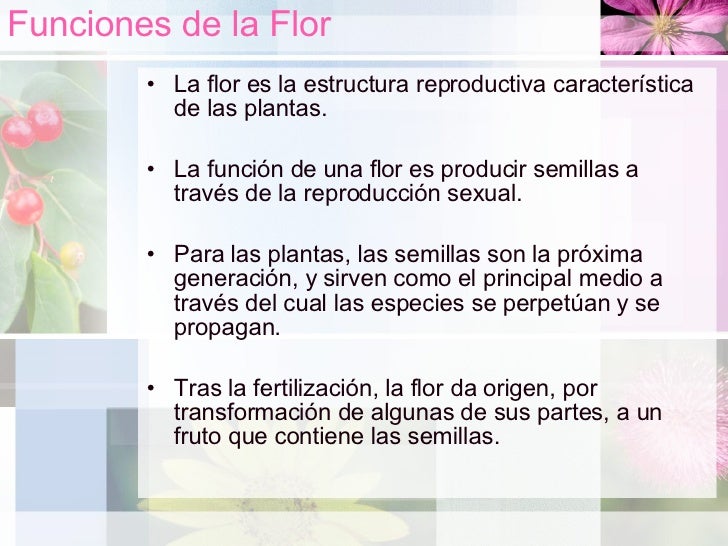 Funciones de la Flor

• La flor es la estructura reproductiva característica de las plantas.

• La función de una flor es producir semillas a través de la reproducción sexual.

• Para las plantas, las semillas son la próxima generación, y sirven como el principal medio a través del cual las especies se perpetúan y se propagan.

• Tras la fertilización, la flor da origen, por transformación de algunas de sus partes, a un fruto que contiene las semillas.